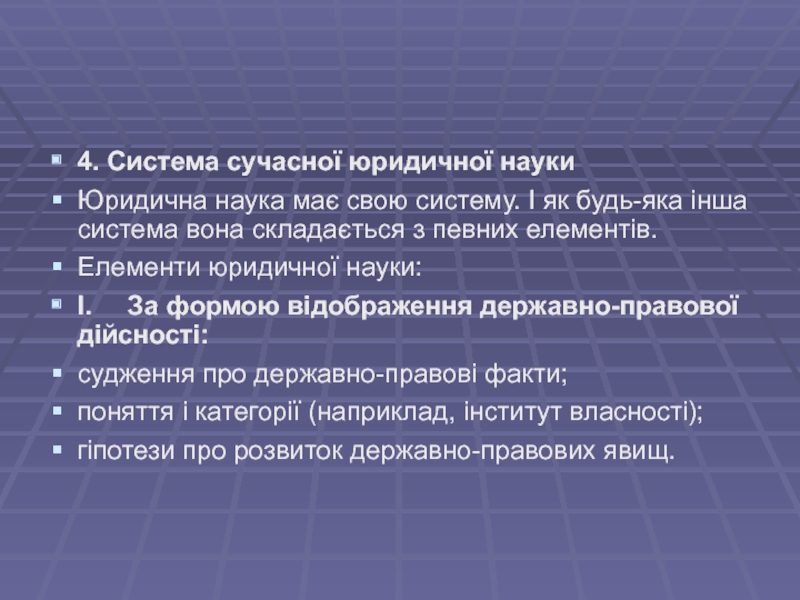 4. Система сучасної юридичної науки

Юридична наука має свою систему. І як будь-яка інша система вона складається з певних елементів.

Елементи юридичної науки:

I. За формою відображення державно-правової дійсності:

судження про державно-правові факти;

поняття і категорії (наприклад, інститут власності);

гіпотези про розвиток державно-правових явищ.